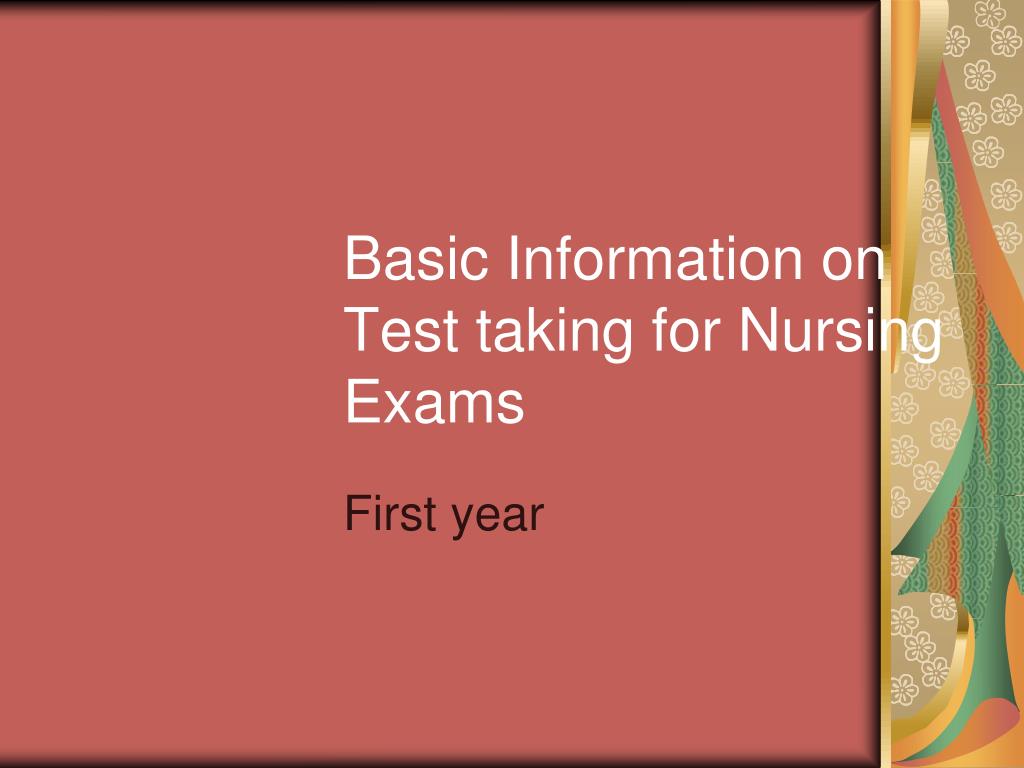 Basic Information on Test taking for Nursing Exams

First year